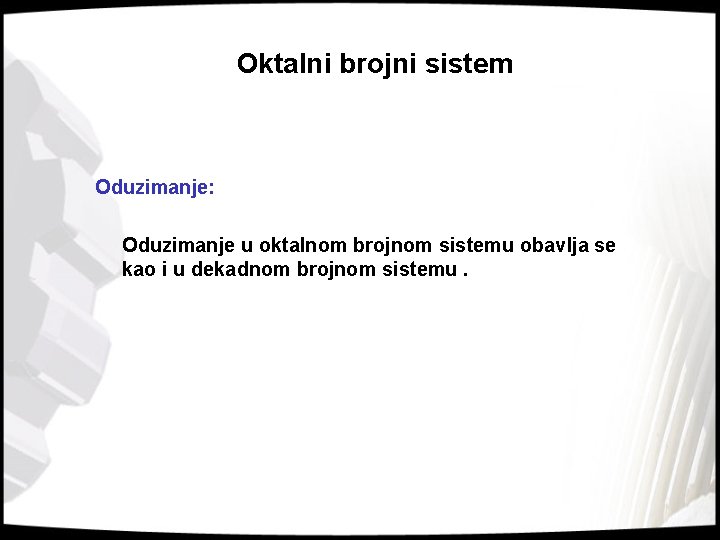 Oktalni brojni sistem

Oduzimanje:

Oduzimanje u oktalnom brojnom sistemu obavlja se kao i u dekadnom brojnom sistemu .